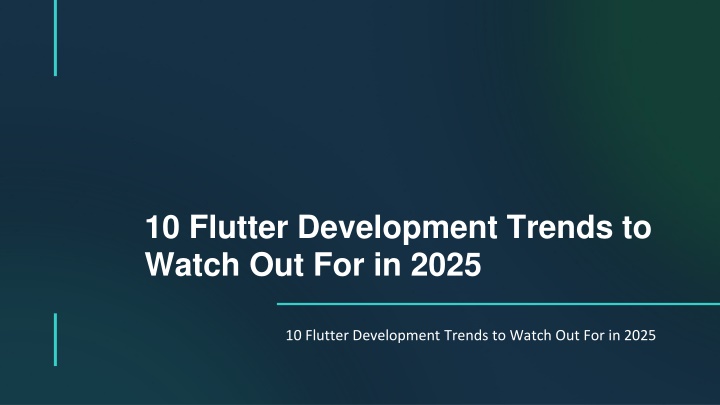 10 Flutter Development Trends to Watch Out For in 2025

10 Flutter Development Trends to Watch Out For in 2025